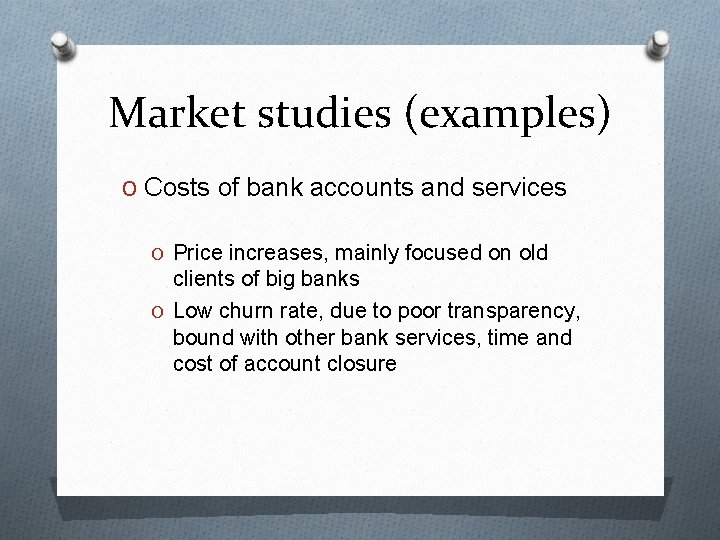 Market studies (examples)

O Costs of bank accounts and services

O Price increases, mainly focused on old clients of big banks

O Low churn rate, due to poor transparency, bound with other bank services, time and cost of account closure